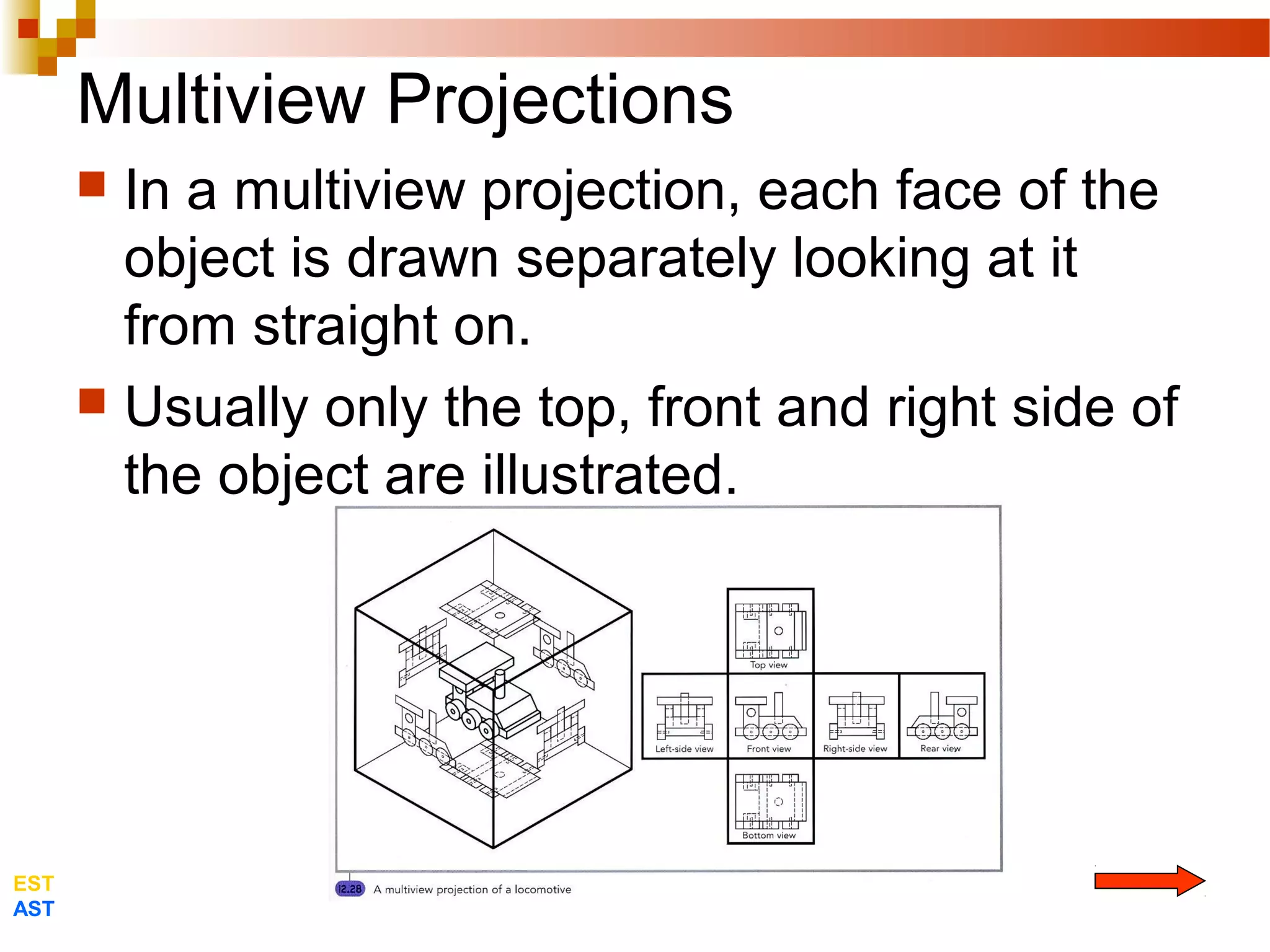 Multiview Projections

In a multiview projection, each face of the object is drawn separately looking at it from straight on.

Usually only the top, front and right side of the object are illustrated.

Top view

Left-side view

Front view

Right-side view

Rear view

Bottom view

12.28 A multiview projection of a locomotive

EST
AST